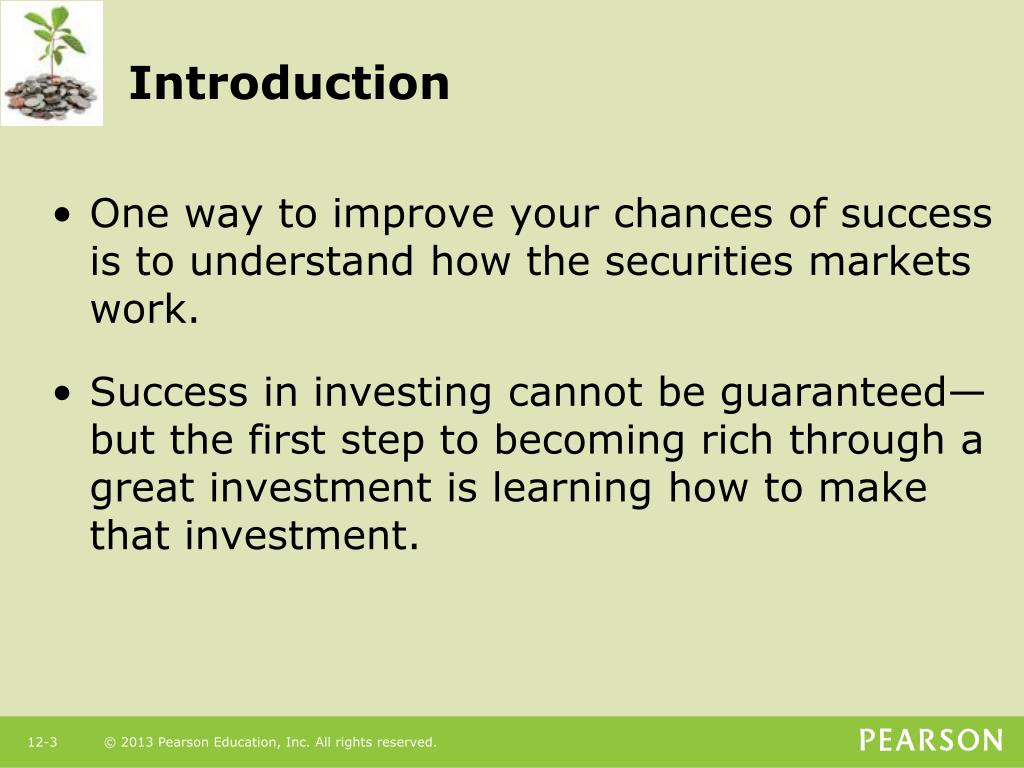 Introduction

• One way to improve your chances of success is to understand how the securities markets work.

• Success in investing cannot be guaranteed—but the first step to becoming rich through a great investment is learning how to make that investment.

12-3 © 2013 Pearson Education, Inc. All rights reserved.

PEARSON